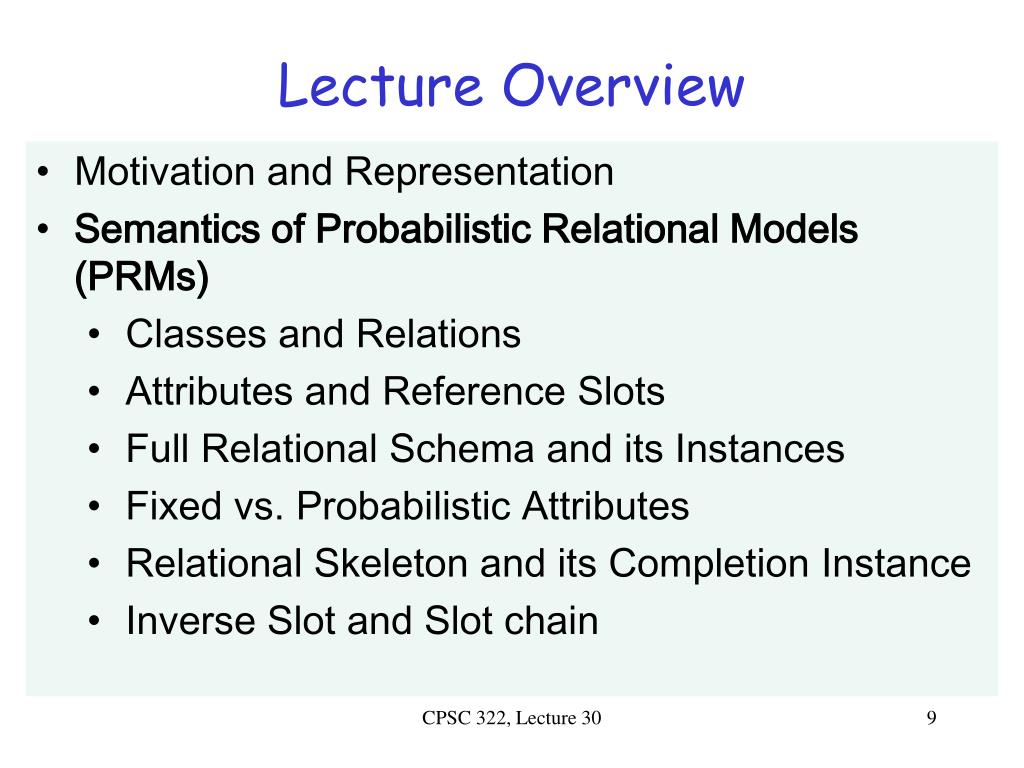 Lecture Overview

• Motivation and Representation
• Semantics of Probabilistic Relational Models (PRMs)
  • Classes and Relations
  • Attributes and Reference Slots
  • Full Relational Schema and its Instances
  • Fixed vs. Probabilistic Attributes
  • Relational Skeleton and its Completion Instance
  • Inverse Slot and Slot chain

CPSC 322, Lecture 30

9